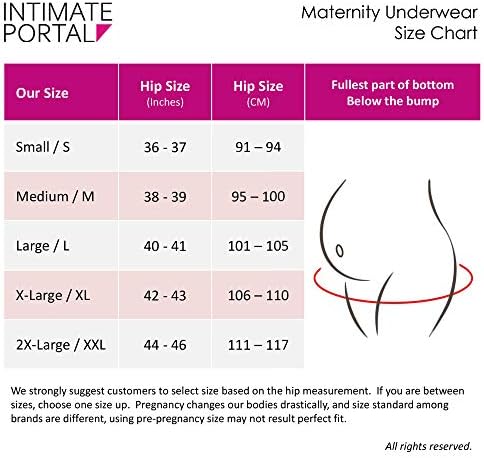 INTIMATE PORTAL

Maternity Underwear Size Chart

| Our Size | Hip Size (Inches) | Hip Size (CM) | Fullest part of bottom Below the bump |
|---|---|---|---|
| Small / S | 36 - 37 | 91 – 94 | |
| Medium / M | 38 - 39 | 95 – 100 | |
| Large / L | 40 - 41 | 101 – 105 | |
| X-Large / XL | 42 - 43 | 106 – 110 | |
| 2X-Large / XXL | 44 - 46 | 111 – 117 | |

We strongly suggest customers to select size based on the hip measurement. If you are between sizes, choose one size up. Pregnancy changes our bodies drastically, and size standard among brands are different, using pre-pregnancy size may not result perfect fit.

All rights reserved.